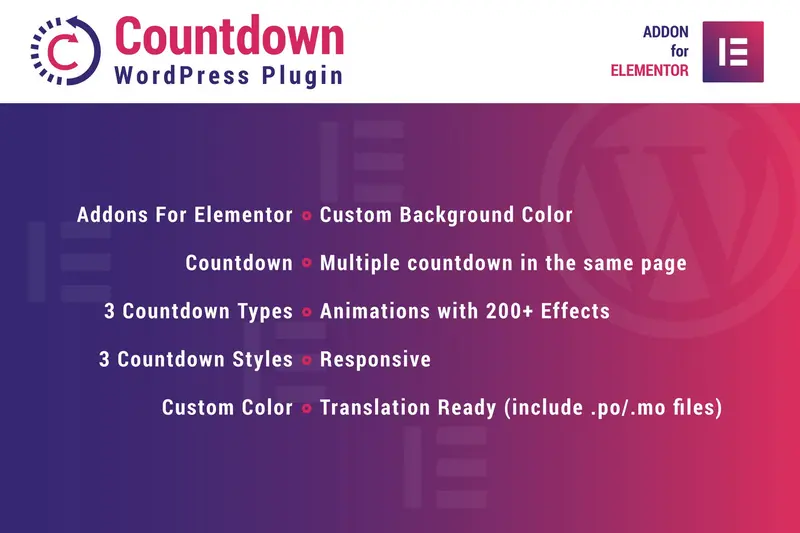 Countdown
WordPress Plugin

ADDON
for
ELEMENTOR

Addons For Elementor

Countdown

3 Countdown Types

3 Countdown Styles

Custom Color

Custom Background Color

Multiple countdown in the same page

Animations with 200+ Effects

Responsive

Translation Ready (include .po/.mo files)